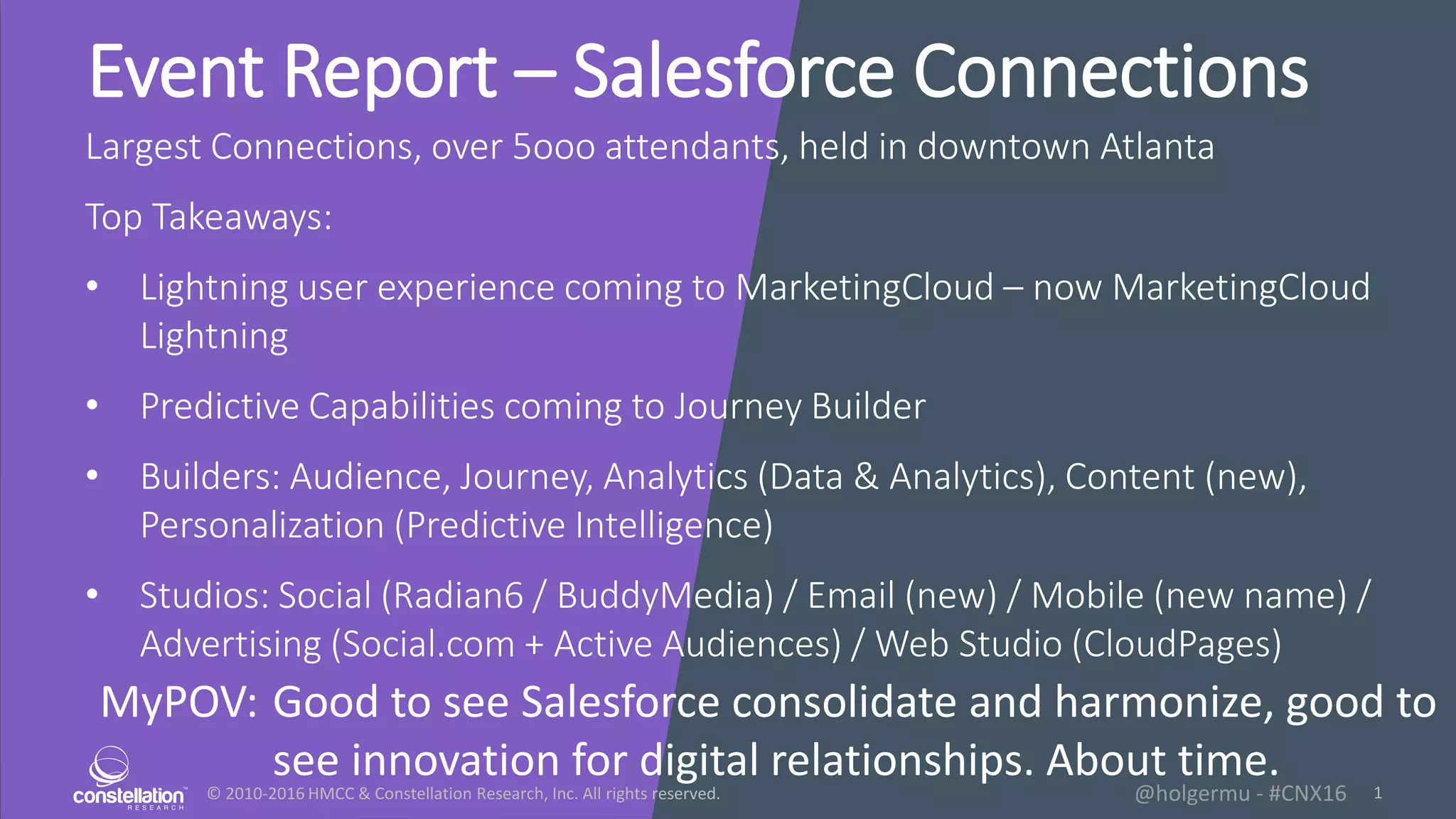 Event Report – Salesforce Connections

Largest Connections, over 5ooo attendants, held in downtown Atlanta

Top Takeaways:

• Lightning user experience coming to MarketingCloud – now MarketingCloud Lightning

• Predictive Capabilities coming to Journey Builder

• Builders: Audience, Journey, Analytics (Data & Analytics), Content (new), Personalization (Predictive Intelligence)

• Studios: Social (Radian6 / BuddyMedia) / Email (new) / Mobile (new name) / Advertising (Social.com + Active Audiences) / Web Studio (CloudPages)

MyPOV: Good to see Salesforce consolidate and harmonize, good to see innovation for digital relationships. About time.

constellation RESEARCH

© 2010-2016 HMCC & Constellation Research, Inc. All rights reserved.

@holgermu - #CNX16

1